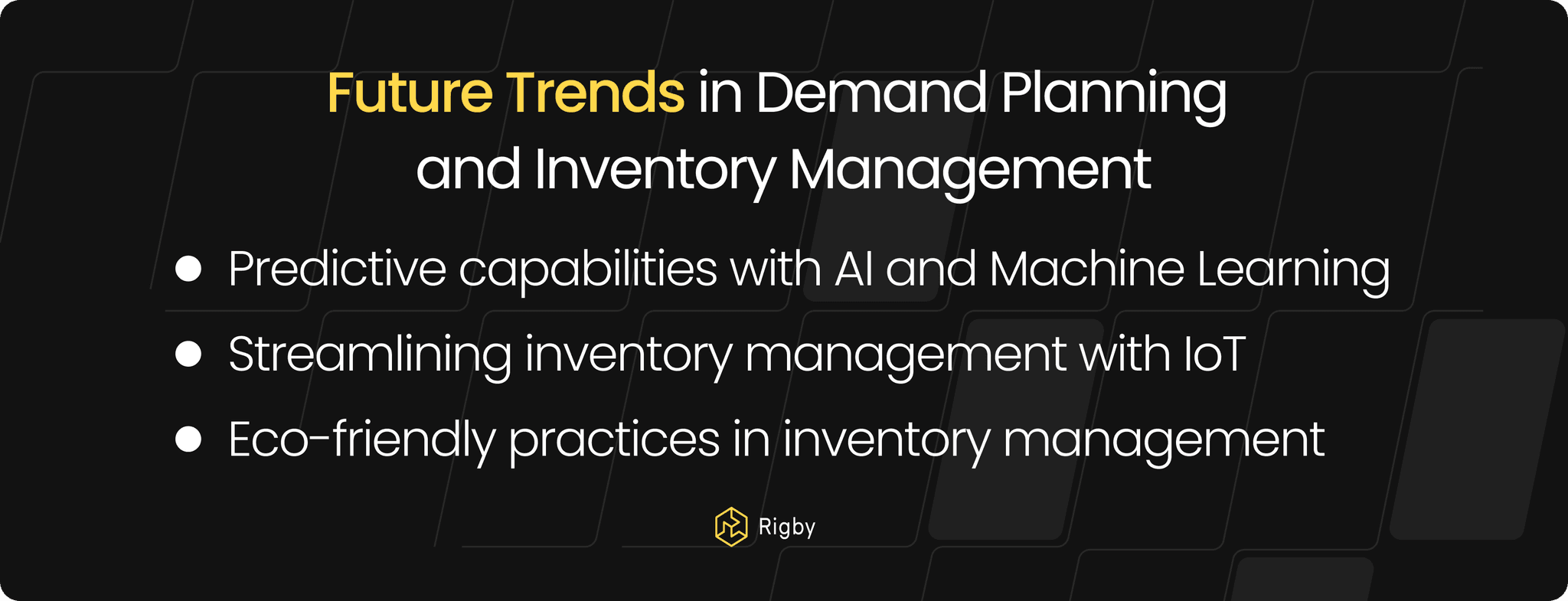 Future Trends in Demand Planning and Inventory Management

- Predictive capabilities with AI and Machine Learning
- Streamlining inventory management with IoT
- Eco-friendly practices in inventory management

Rigby